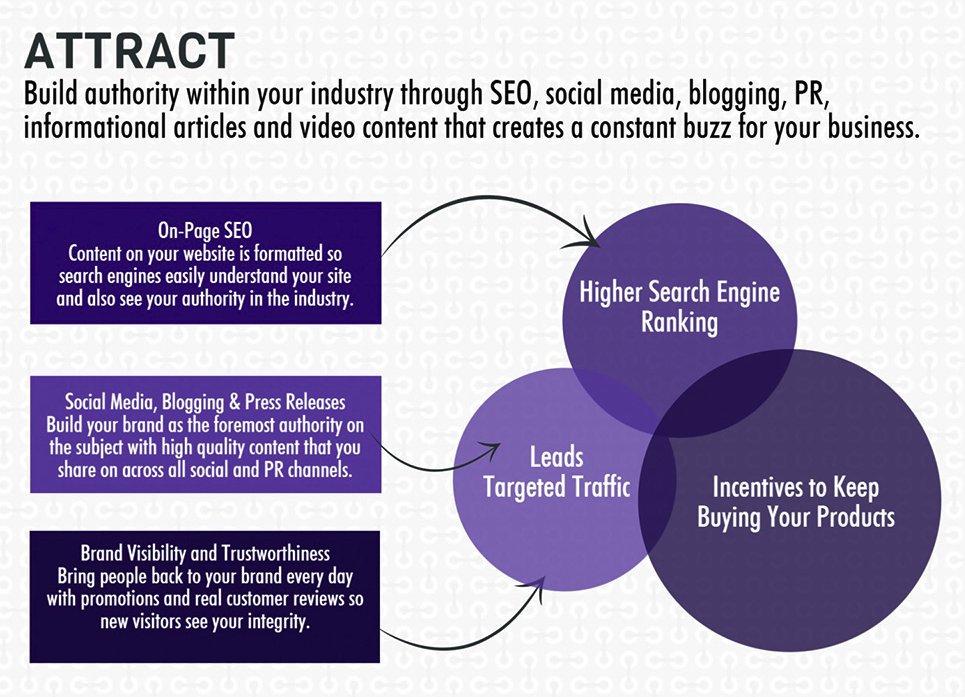 ATTRACT
Build authority within your industry through SEO, social media, blogging, PR, informational articles and video content that creates a constant buzz for your business.

On-Page SEO
Content on your website is formatted so search engines easily understand your site and also see your authority in the industry.

Social Media, Blogging & Press Releases
Build your brand as the foremost authority on the subject with high quality content that you share on across all social and PR channels.

Brand Visibility and Trustworthiness
Bring people back to your brand every day with promotions and real customer reviews so new visitors see your integrity.

Higher Search Engine Ranking

Leads
Targeted Traffic

Incentives to Keep Buying Your Products